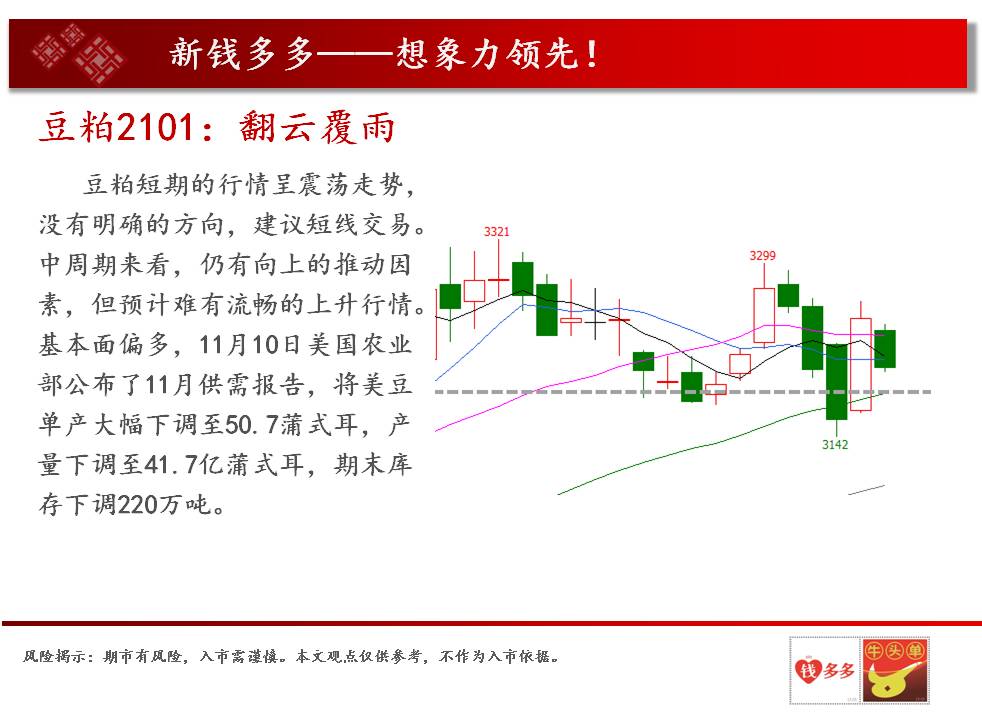 新钱多多——想象力领先!

豆粕2101：翻云覆雨

豆粕短期的行情呈震荡走势，没有明确的方向，建议短线交易。中周期来看，仍有向上的推动因素，但预计难有流畅的上升行情。基本面偏多，11月10日美国农业部公布了11月供需报告，将美豆单产大幅下调至50.7蒲式耳，产量下调至41.7亿蒲式耳，期末库存下调220万吨。

3321

3299

3142

风险揭示：期市有风险，入市需谨慎。本文观点仅供参考，不作为入市依据。

钱多多

牛头单